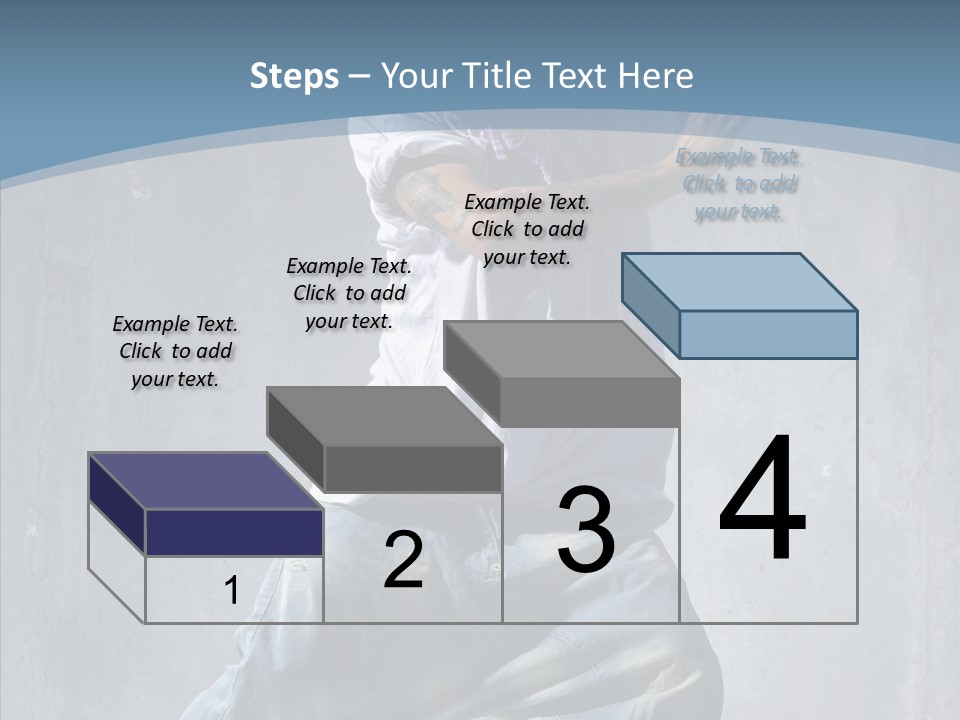 Steps – Your Title Text Here

Example Text. Click to add your text.

Example Text. Click to add your text.

Example Text. Click to add your text.

Example Text. Click to add your text.

1

2

3

4